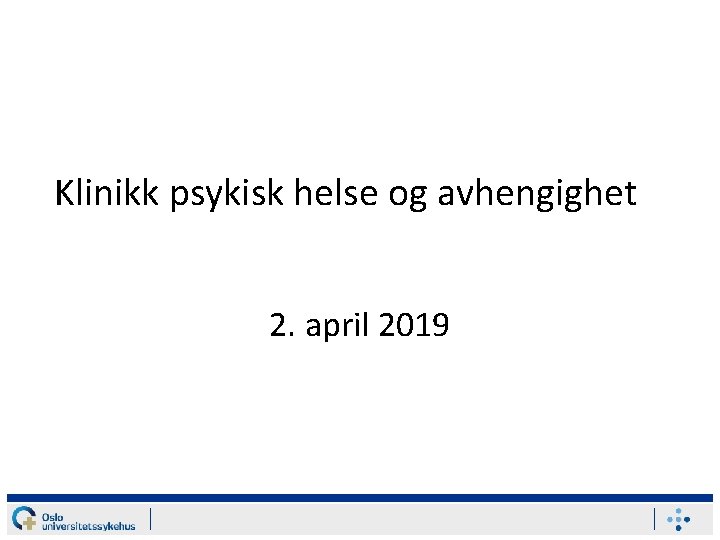 Klinikk psykisk helse og avhengighet

2. april 2019

Oslo universitetssykehus